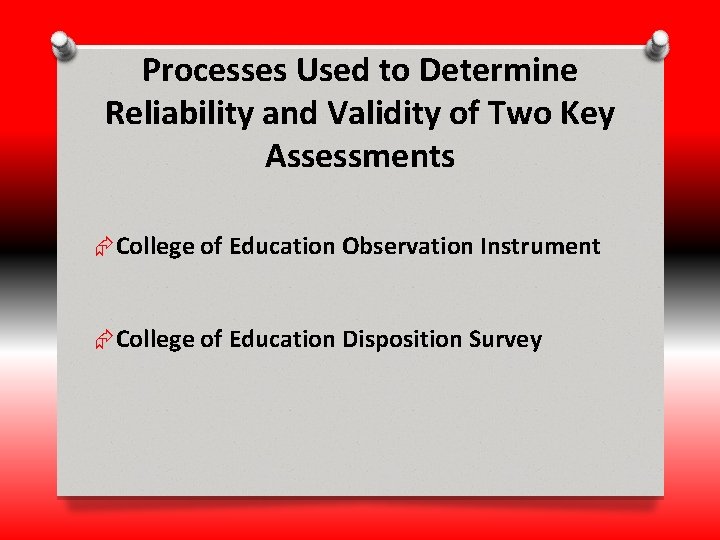 Processes Used to Determine Reliability and Validity of Two Key Assessments

College of Education Observation Instrument

College of Education Disposition Survey